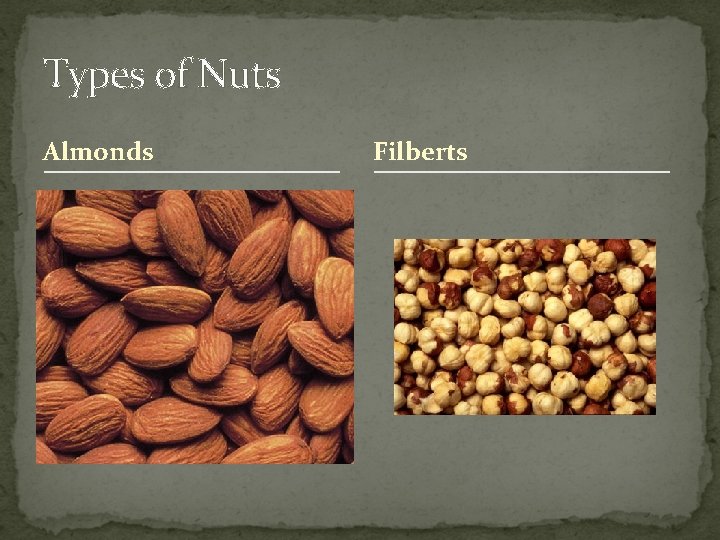 Types of Nuts

Almonds

Filberts